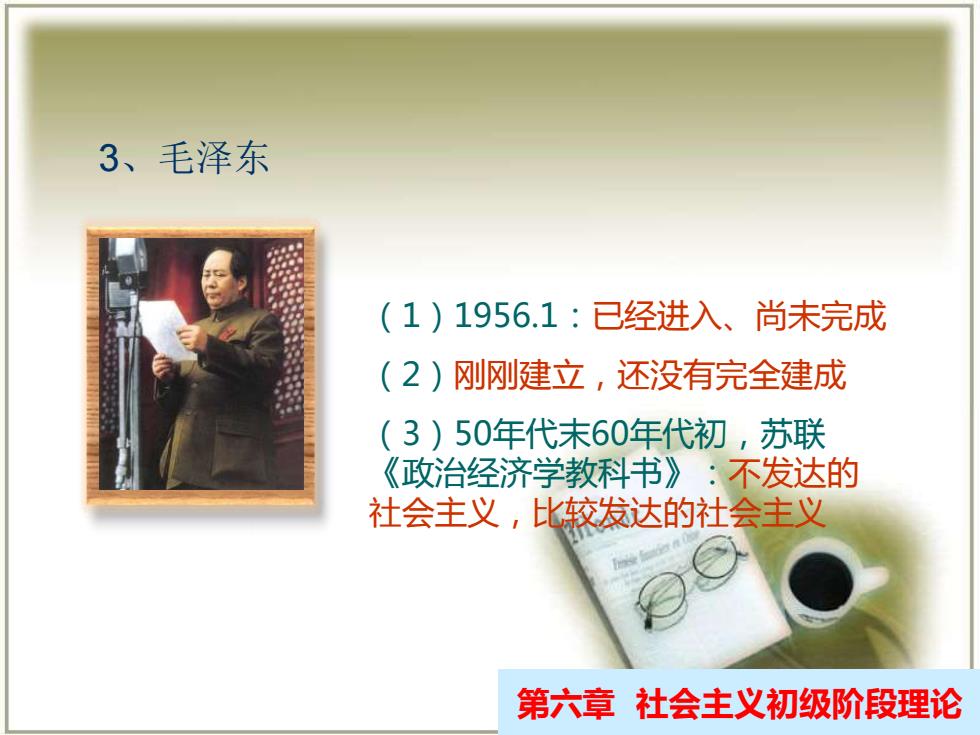 3、毛泽东

（1）1956.1：已经进入、尚未完成

（2）刚刚建立，还没有完全建成

（3）50年代末60年代初，苏联《政治经济学教科书》：不发达的社会主义，比较发达的社会主义

第六章 社会主义初级阶段理论